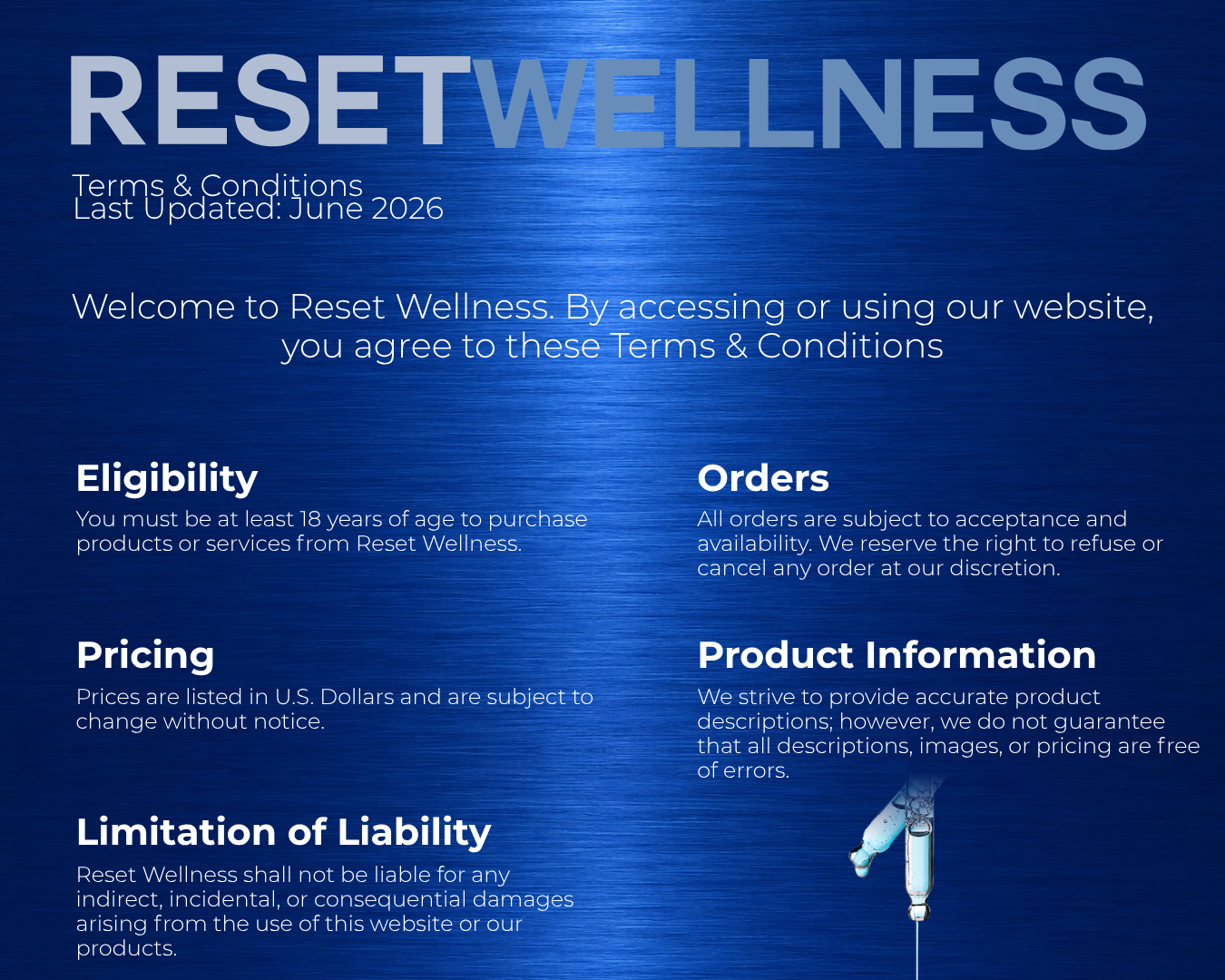 RESETWELLNESS

Terms & Conditions
Last Updated: June 2026

Welcome to Reset Wellness. By accessing or using our website, you agree to these Terms & Conditions

Eligibility

You must be at least 18 years of age to purchase products or services from Reset Wellness.

Pricing

Prices are listed in U.S. Dollars and are subject to change without notice.

Limitation of Liability

Reset Wellness shall not be liable for any indirect, incidental, or consequential damages arising from the use of this website or our products.

Orders

All orders are subject to acceptance and availability. We reserve the right to refuse or cancel any order at our discretion.

Product Information

We strive to provide accurate product descriptions; however, we do not guarantee that all descriptions, images, or pricing are free of errors.